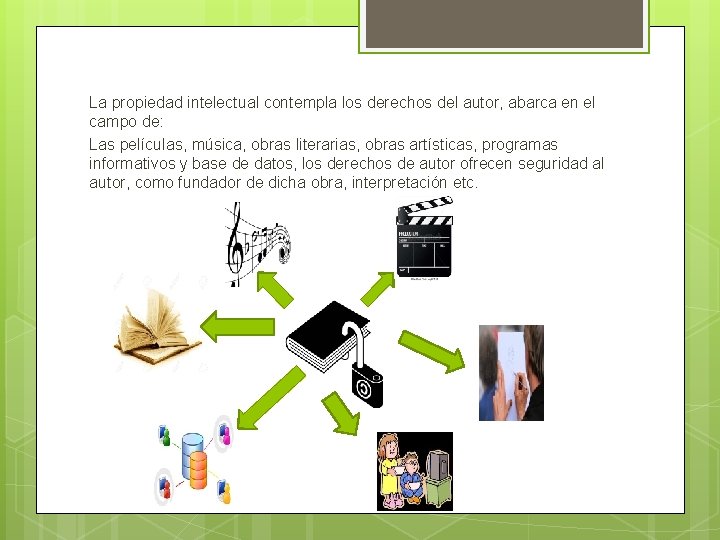 La propiedad intelectual contempla los derechos del autor, abarca en el campo de:

Las películas, música, obras literarias, obras artísticas, programas informativos y base de datos, los derechos de autor ofrecen seguridad al autor, como fundador de dicha obra, interpretación etc.